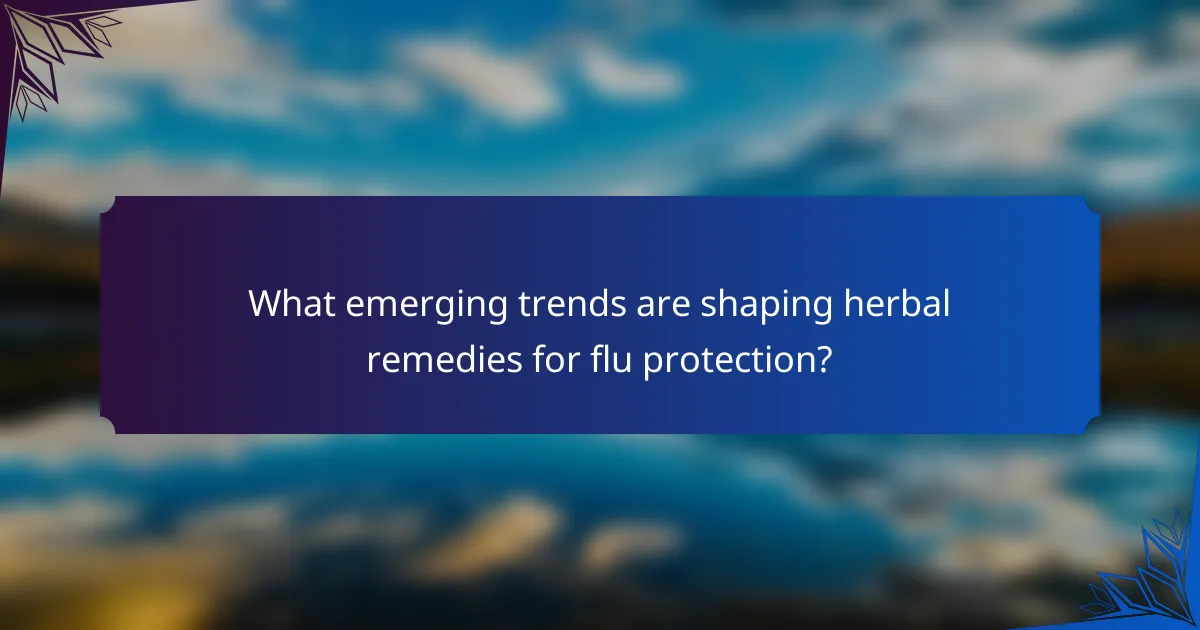 What emerging trends are shaping herbal remedies for flu protection?